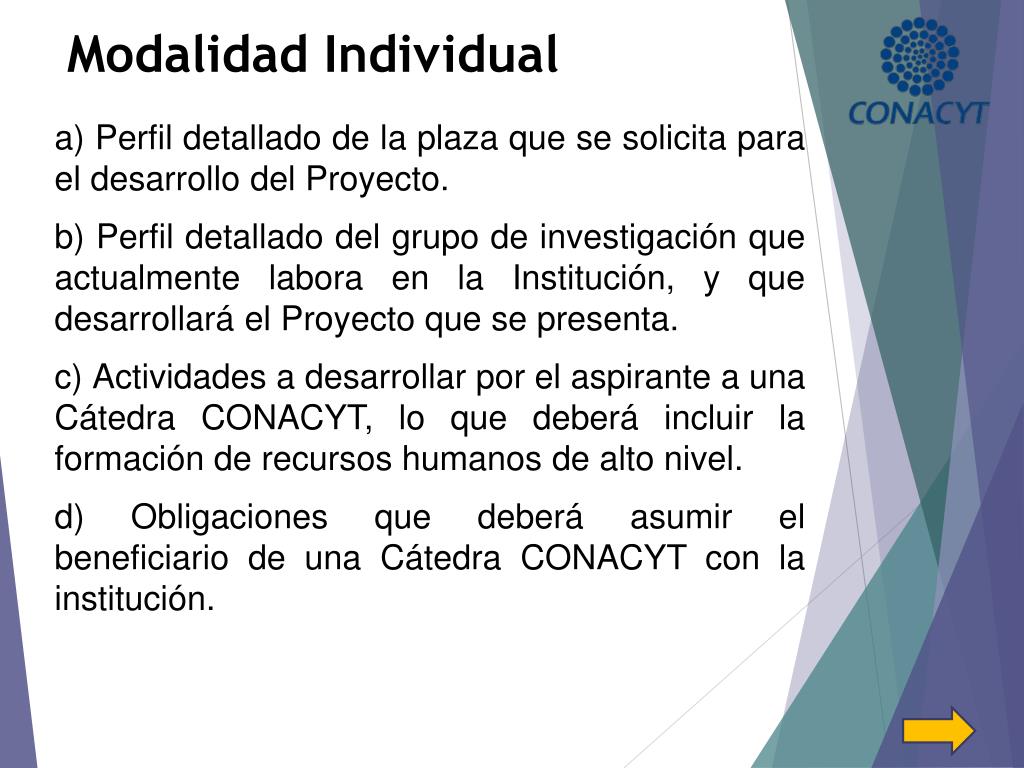 Modalidad Individual

CONACYT

a) Perfil detallado de la plaza que se solicita para el desarrollo del Proyecto.

b) Perfil detallado del grupo de investigación que actualmente labora en la Institución, y que desarrollará el Proyecto que se presenta.

c) Actividades a desarrollar por el aspirante a una Cátedra CONACYT, lo que deberá incluir la formación de recursos humanos de alto nivel.

d) Obligaciones que deberá asumir el beneficiario de una Cátedra CONACYT con la institución.